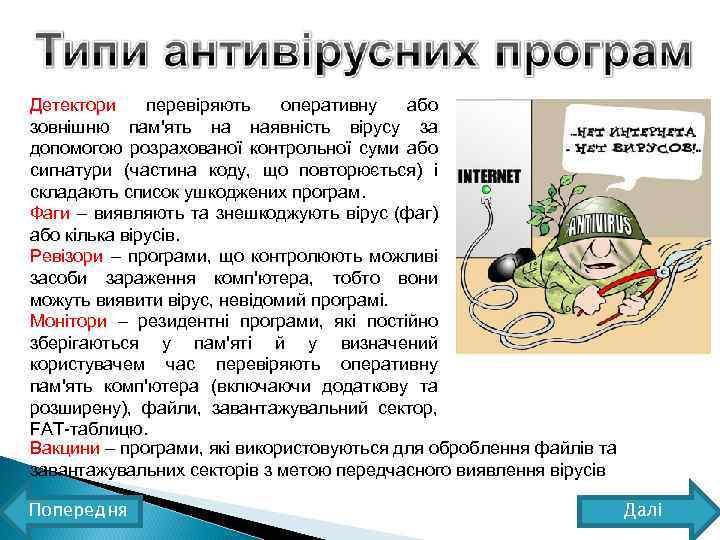 Типи антивірусних програм

Детектори перевіряють оперативну або зовнішню пам'ять на наявність вірусу за допомогою розрахованої контрольної суми або сигнатури (частина коду, що повторюється) і складають список ушкоджених програм.
Фаги – виявляють та знешкоджують вірус (фаг) або кілька вірусів.
Ревізори – програми, що контролюють можливі засоби зараження комп'ютера, тобто вони можуть виявити вірус, невідомий програмі.
Монітори – резидентні програми, які постійно зберігаються у пам'яті й у визначений користувачем час перевіряють оперативну пам'ять комп'ютера (включаючи додаткову та розширену), файли, завантажувальний сектор, FAT-таблицю.
Вакцини – програми, які використовуються для оброблення файлів та завантажувальних секторів з метою передчасного виявлення вірусів

..НЕТ ИНТЕРНЕТА - НЕТ ВИРУСОВ!..

INTERNET

ANTIVIRUS

Попередня

Далі